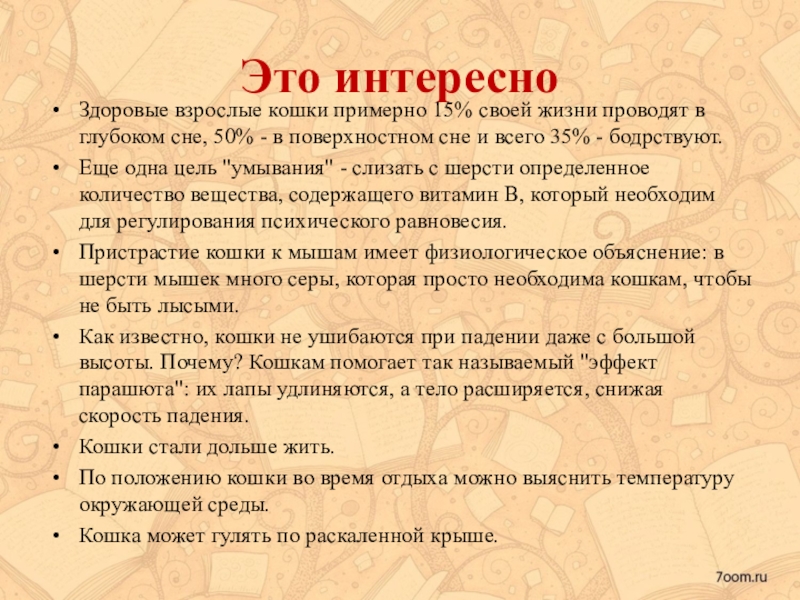 Это интересно

• Здоровые взрослые кошки примерно 15% своей жизни проводят в глубоком сне, 50% - в поверхностном сне и всего 35% - бодрствуют.
• Еще одна цель "умывания" - слизать с шерсти определенное количество вещества, содержащего витамин В, который необходим для регулирования психического равновесия.
• Пристрастие кошки к мышам имеет физиологическое объяснение: в шерсти мышек много серы, которая просто необходима кошкам, чтобы не быть лысыми.
• Как известно, кошки не ушибаются при падении даже с большой высоты. Почему? Кошкам помогает так называемый "эффект парашюта": их лапы удлиняются, а тело расширяется, снижая скорость падения.
• Кошки стали дольше жить.
• По положению кошки во время отдыха можно выяснить температуру окружающей среды.
• Кошка может гулять по раскаленной крыше.

7oom.ru